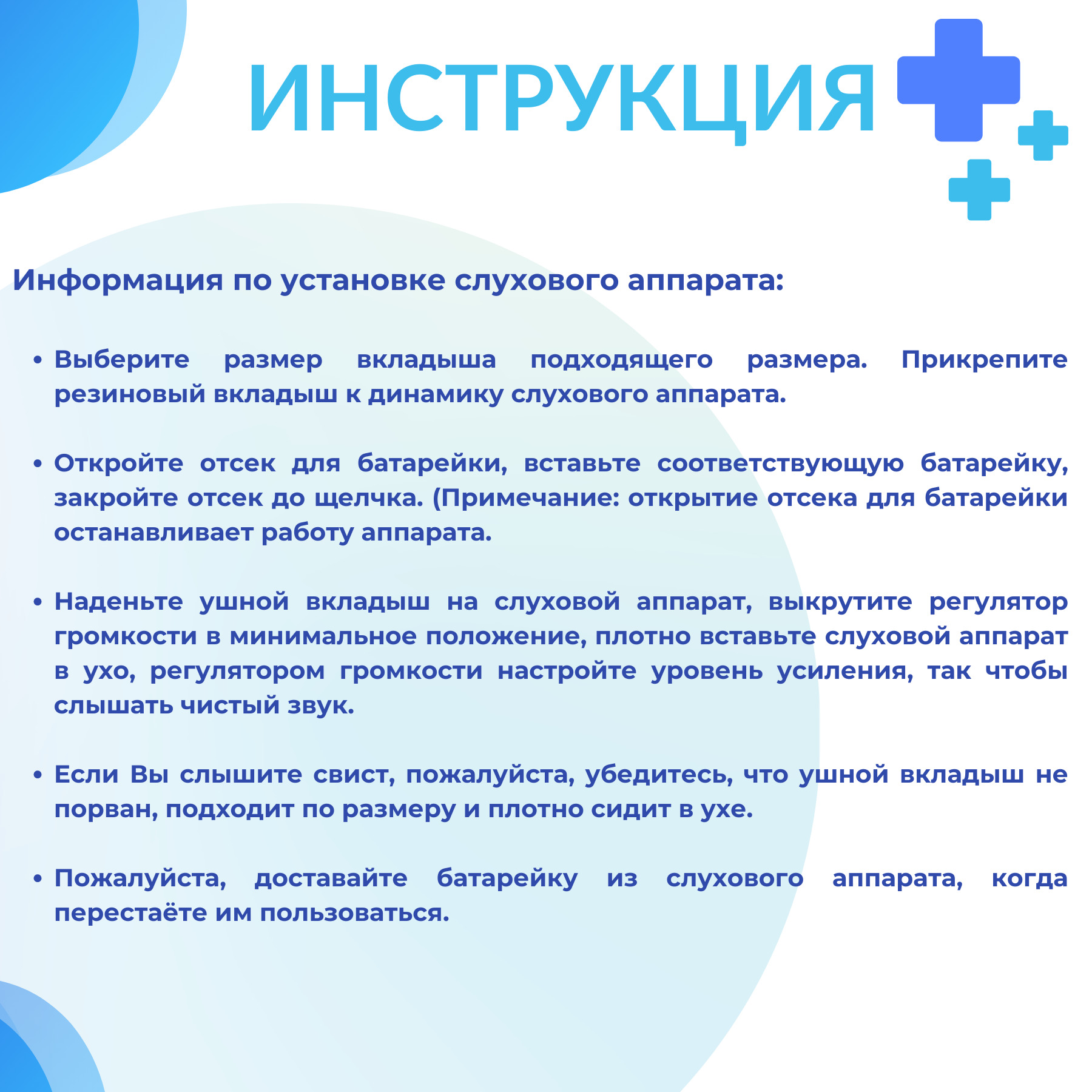 ИНСТРУКЦИЯ

Информация по установке слухового аппарата:

• Выберите размер вкладыша подходящего размера. Прикрепите резиновый вкладыш к динамику слухового аппарата.

• Откройте отсек для батарейки, вставьте соответствующую батарейку, закройте отсек до щелчка. (Примечание: открытие отсека для батарейки останавливает работу аппарата.

• Наденьте ушной вкладыш на слуховой аппарат, выкрутите регулятор громкости в минимальное положение, плотно вставьте слуховой аппарат в ухо, регулятором громкости настройте уровень усиления, так чтобы слышать чистый звук.

• Если Вы слышите свист, пожалуйста, убедитесь, что ушной вкладыш не порван, подходит по размеру и плотно сидит в ухе.

• Пожалуйста, доставайте батарейку из слухового аппарата, когда перестаёте им пользоваться.